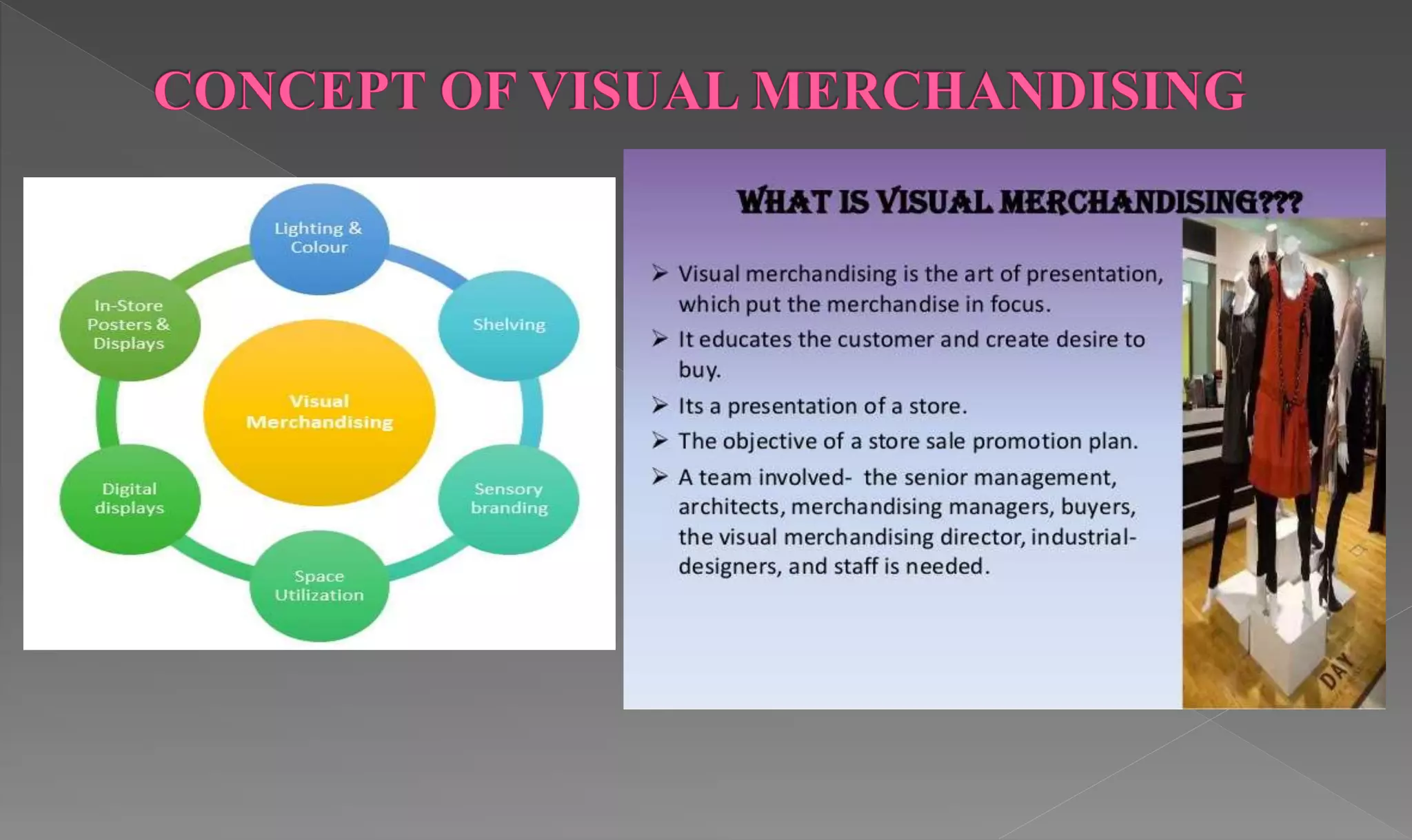 CONCEPT OF VISUAL MERCHANDISING

Lighting & Colour

Shelving

Sensory branding

Space Utilization

Digital displays

In-Store Posters & Displays

Visual Merchandising

WHAT IS VISUAL MERCHANDISING???

➢ Visual merchandising is the art of presentation, which put the merchandise in focus.

➢ It educates the customer and create desire to buy.

➢ Its a presentation of a store.

➢ The objective of a store sale promotion plan.

➢ A team involved- the senior management, architects, merchandising managers, buyers, the visual merchandising director, industrial-designers, and staff is needed.

DAY